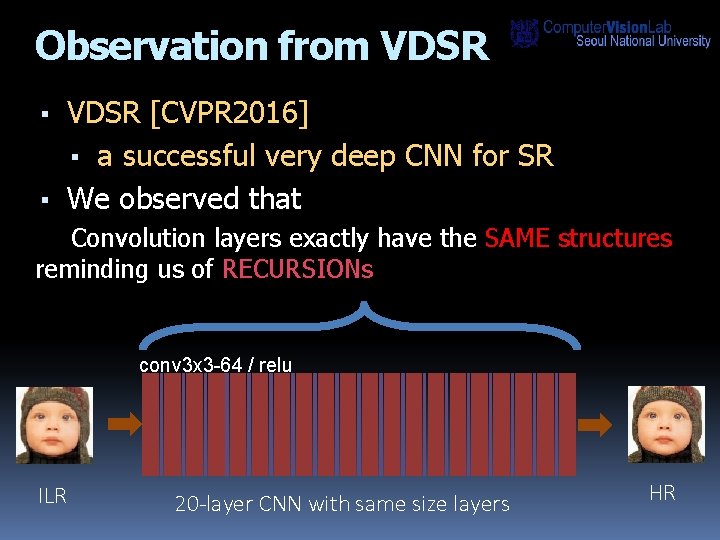 Observation from VDSR

ComputerVisionLab
Seoul National University

▪ VDSR [CVPR2016]
▪ a successful very deep CNN for SR
▪ We observed that

Convolution layers exactly have the SAME structures reminding us of RECURSIONs

conv3x3-64 / relu

ILR

20-layer CNN with same size layers

HR